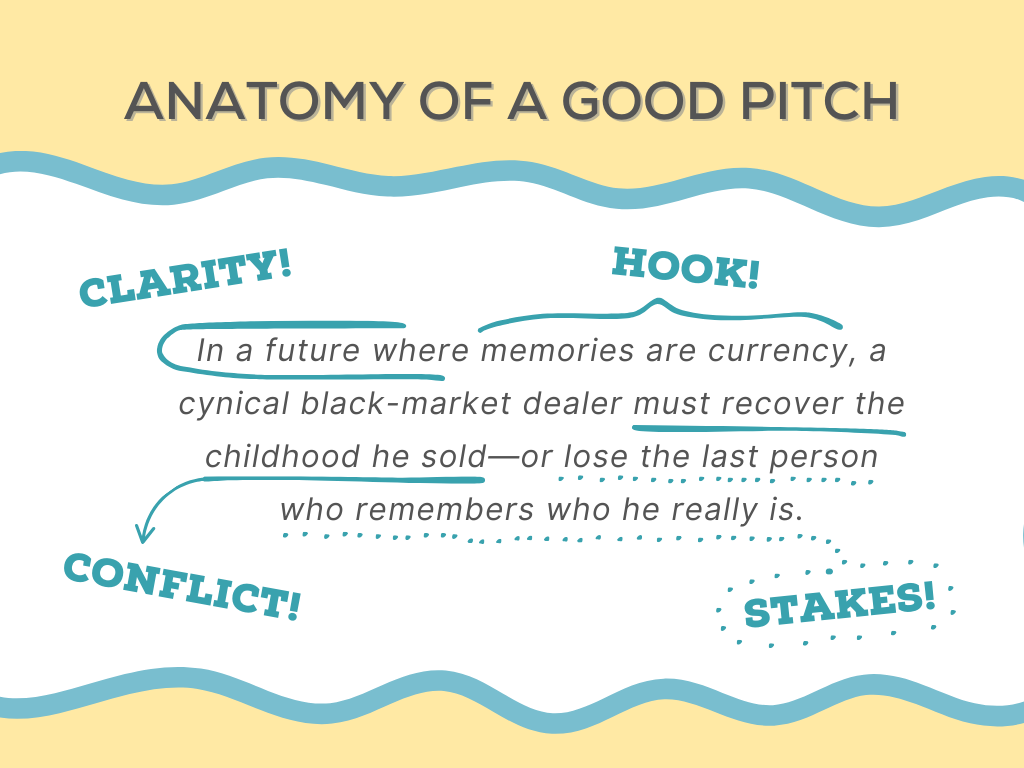 ANATOMY OF A GOOD PITCH

CLARITY!

HOOK!

In a future where memories are currency, a cynical black-market dealer must recover the childhood he sold—or lose the last person who remembers who he really is.

CONFLICT!

STAKES!